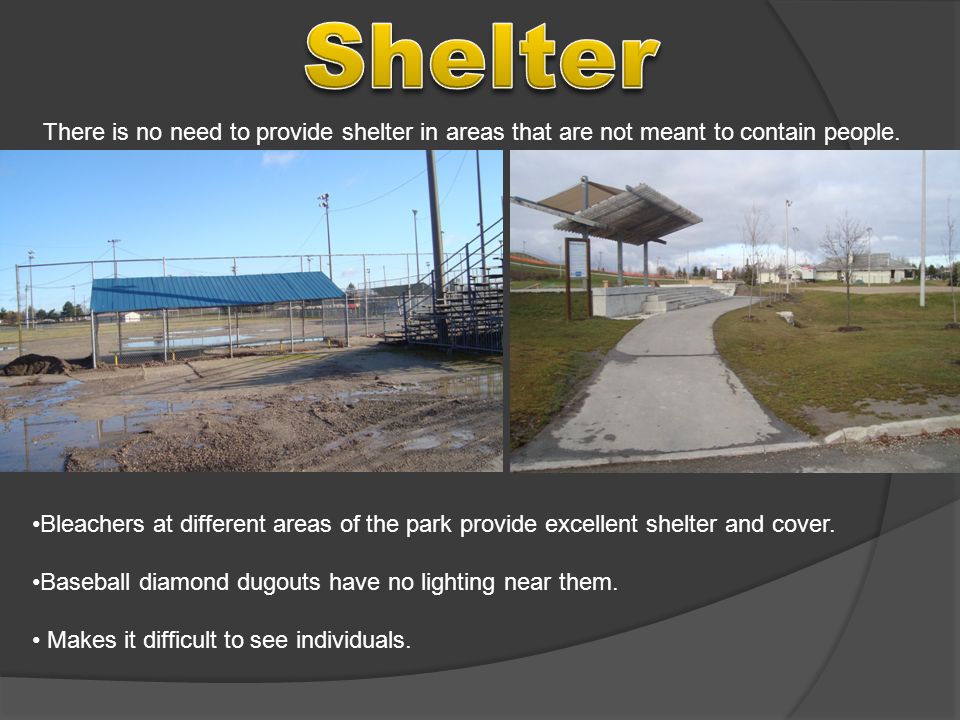 Shelter

There is no need to provide shelter in areas that are not meant to contain people.

•Bleachers at different areas of the park provide excellent shelter and cover.

•Baseball diamond dugouts have no lighting near them.

• Makes it difficult to see individuals.